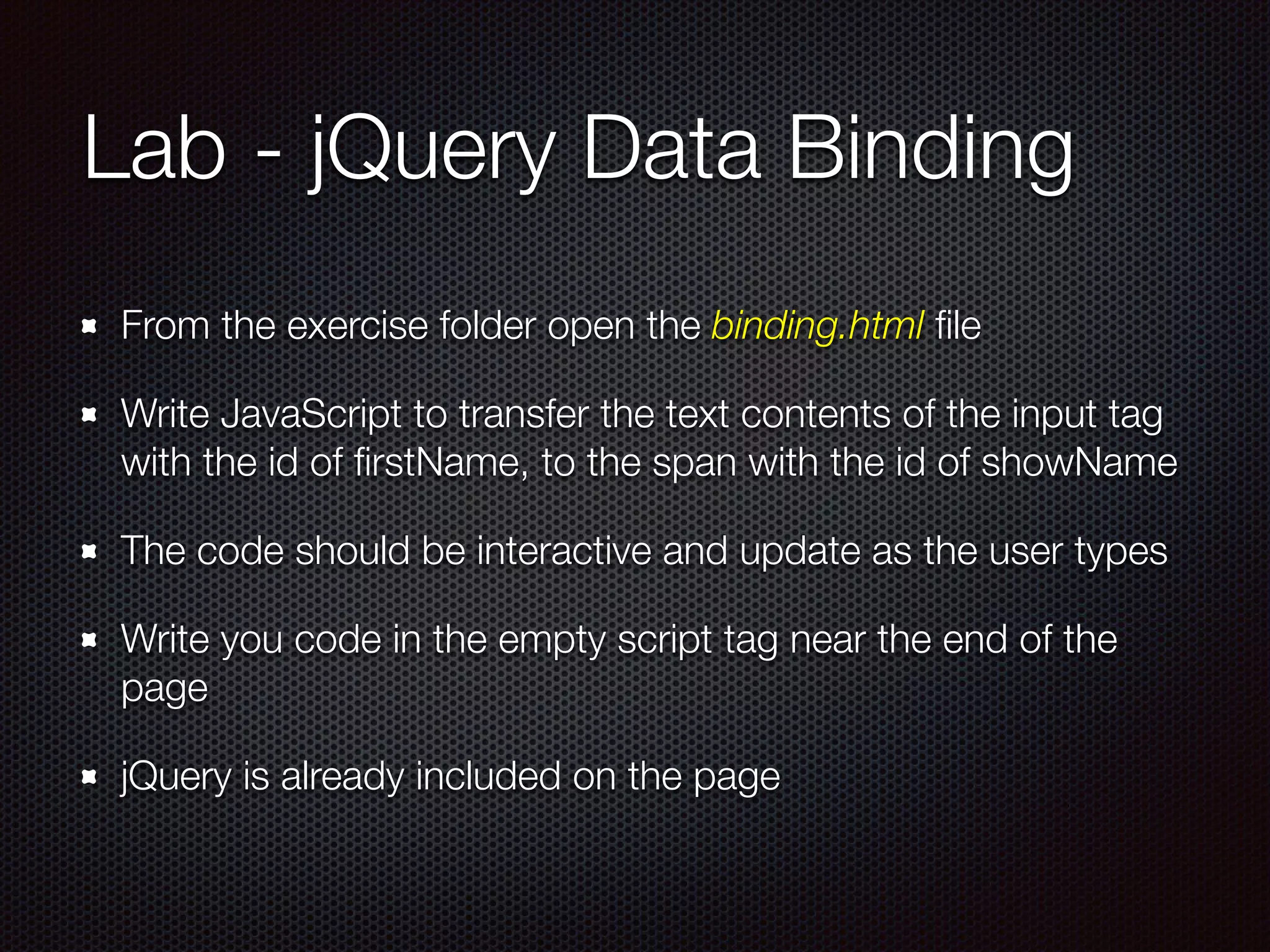 Lab - jQuery Data Binding

From the exercise folder open the binding.html file

Write JavaScript to transfer the text contents of the input tag with the id of firstName, to the span with the id of showName

The code should be interactive and update as the user types

Write you code in the empty script tag near the end of the page

jQuery is already included on the page